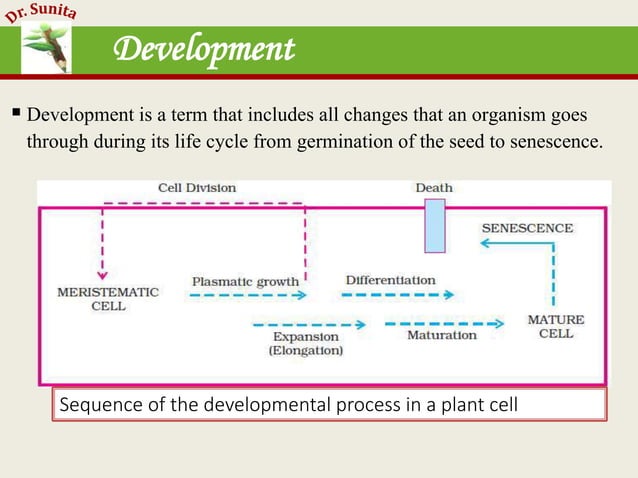 Dr. Sunita

Development

▪ Development is a term that includes all changes that an organism goes through during its life cycle from germination of the seed to senescence.

Cell Division

Death

SENESCENCE

MERISTEMATIC CELL

Plasmatic growth

Differentiation

Expansion (Elongation)

Maturation

MATURE CELL

Sequence of the developmental process in a plant cell